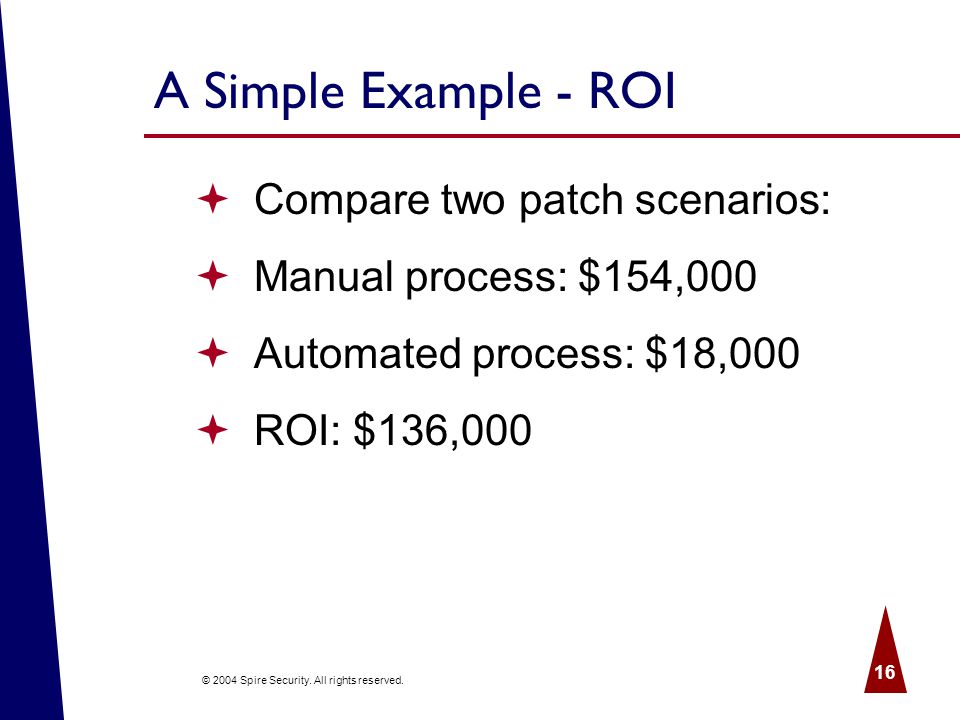 A Simple Example - ROI

Compare two patch scenarios:

Manual process: \$154,000

Automated process: \$18,000

ROI: \$136,000

© 2004 Spire Security. All rights reserved.

16